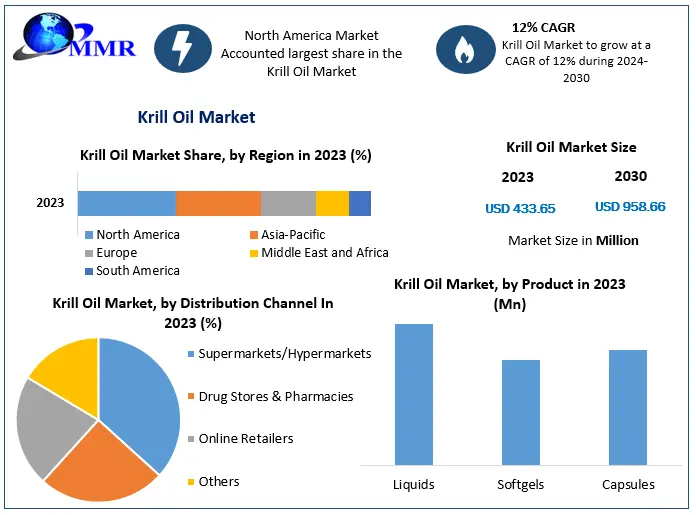 MMR

North America Market Accounted largest share in the Krill Oil Market

12% CAGR
Krill Oil Market to grow at a CAGR of 12% during 2024-2030

Krill Oil Market

Krill Oil Market Share, by Region in 2023 (%)

2023

North America
Asia-Pacific
Europe
Middle East and Africa
South America

Krill Oil Market Size

2023
2030

USD 433.65
USD 958.66

Market Size in Million

Krill Oil Market, by Distribution Channel In 2023 (%)

Supermarkets/Hypermarkets
Drug Stores & Pharmacies
Online Retailers
Others

Krill Oil Market, by Product in 2023 (Mn)

Liquids
Softgels
Capsules